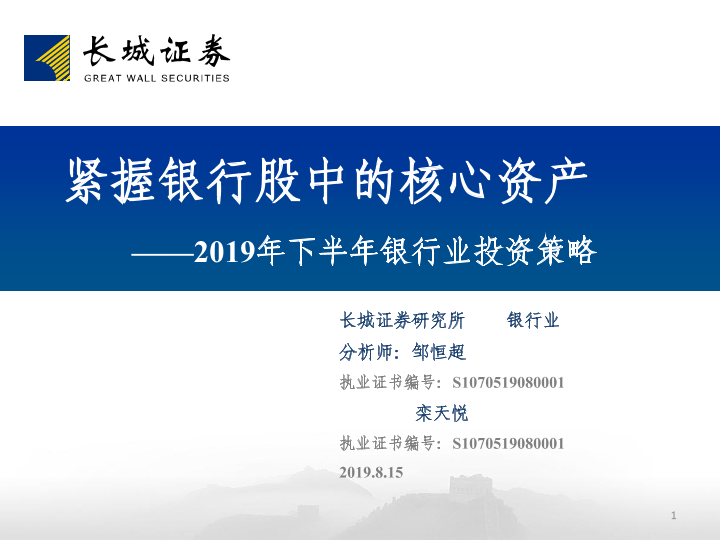 长城证券
GREAT WALL SECURITIES

紧握银行股中的核心资产

——2019年下半年银行业投资策略

长城证券研究所　　银行业

分析师：邹恒超

执业证书编号：S1070519080001

栾天悦

执业证书编号：S1070519080001

2019.8.15

1